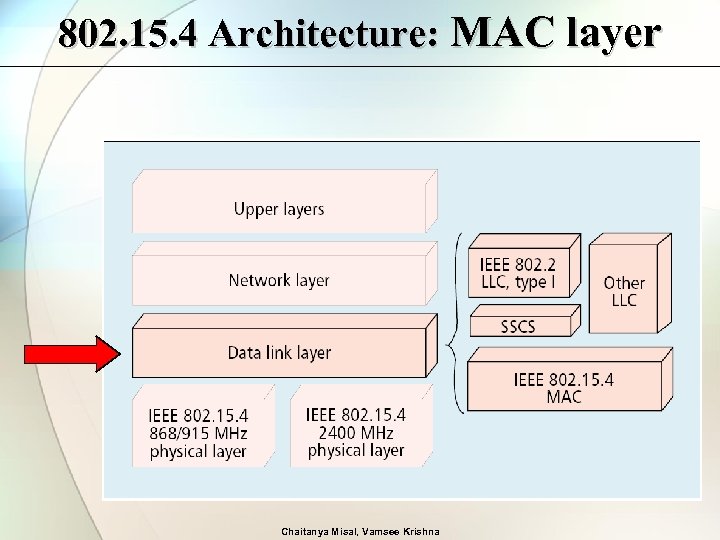 802.15.4 Architecture: MAC layer

Upper layers

Network layer

Data link layer

IEEE 802.15.4 868/915 MHz physical layer

IEEE 802.15.4 2400 MHz physical layer

IEEE 802.2 LLC, type I

Other LLC

SSCS

IEEE 802.15.4 MAC

Chaitanya Misal, Vamsee Krishna